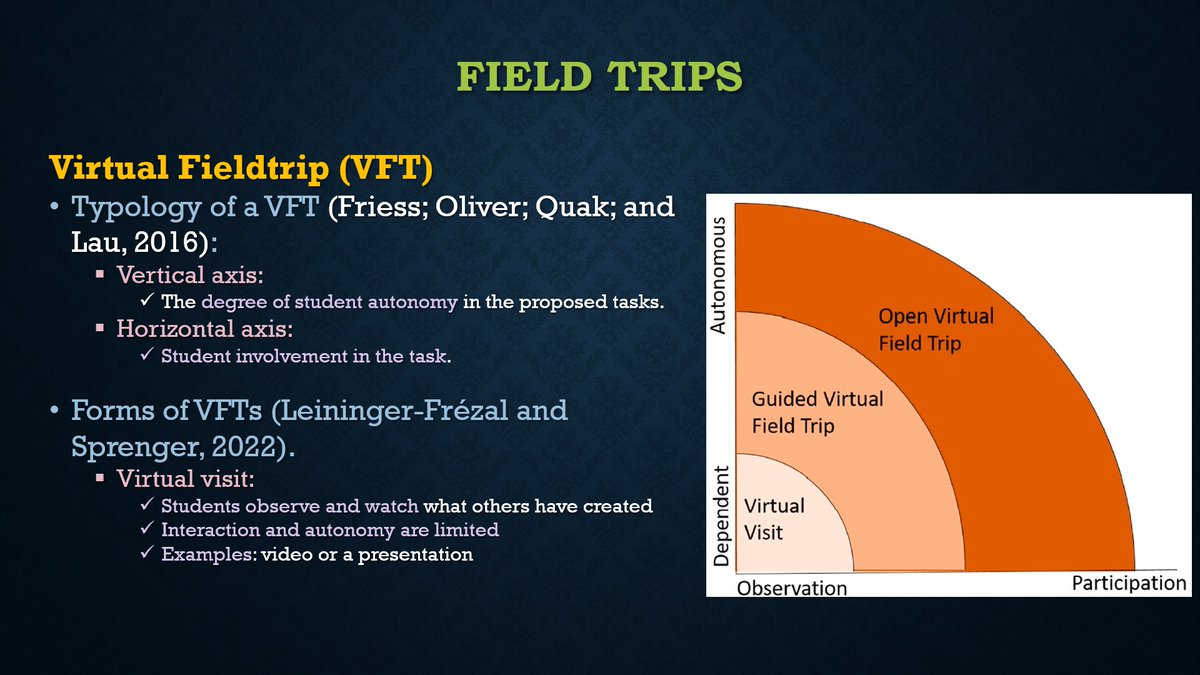 FIELD TRIPS

Virtual Fieldtrip (VFT)

• Typology of a VFT (Friess; Oliver; Quak; and Lau, 2016):
  ▪ Vertical axis:
    ✓ The degree of student autonomy in the proposed tasks.
  ▪ Horizontal axis:
    ✓ Student involvement in the task.

• Forms of VFTs (Leininger-Frézal and Sprenger, 2022).
  ▪ Virtual visit:
    ✓ Students observe and watch what others have created
    ✓ Interaction and autonomy are limited
    ✓ Examples: video or a presentation

Autonomous
Dependent
Open Virtual Field Trip
Guided Virtual Field Trip
Virtual Visit
Observation
Participation